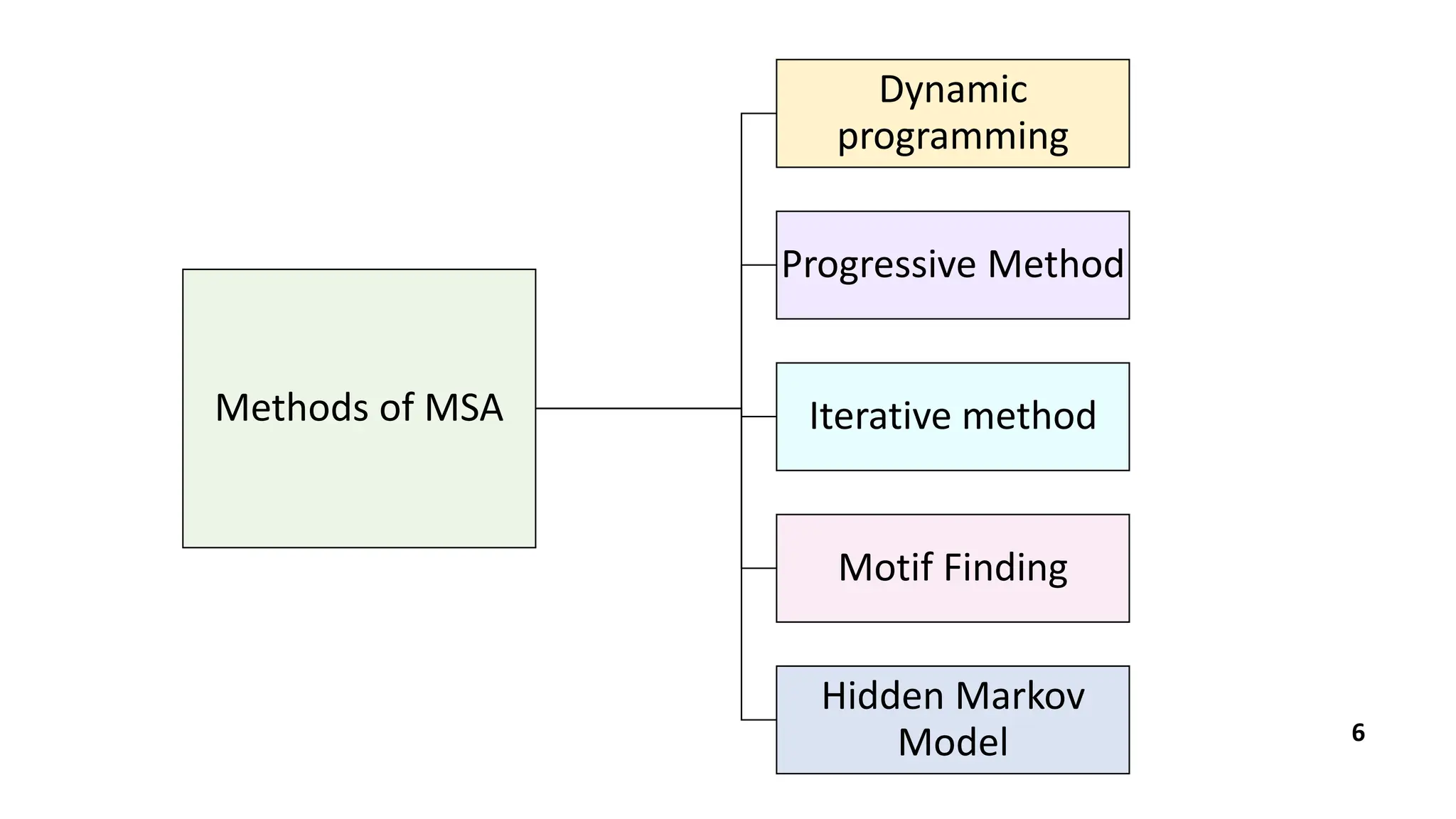 Methods of MSA

Dynamic programming

Progressive Method

Iterative method

Motif Finding

Hidden Markov Model

6